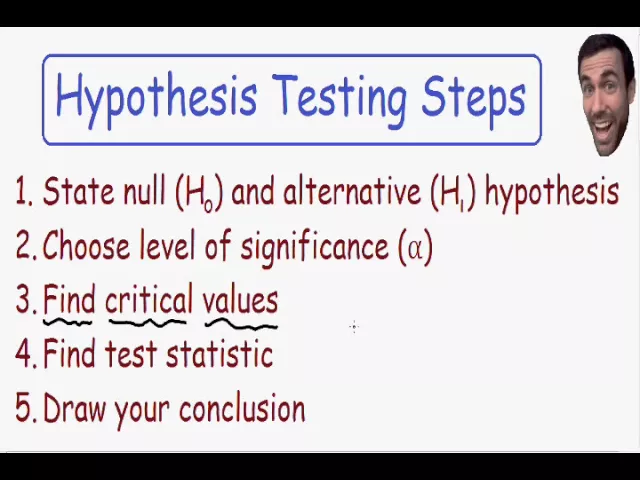 Hypothesis Testing Steps

1. State null ($H_0$) and alternative ($H_1$) hypothesis

2. Choose level of significance ($\alpha$)

3. Find critical values

4. Find test statistic

5. Draw your conclusion